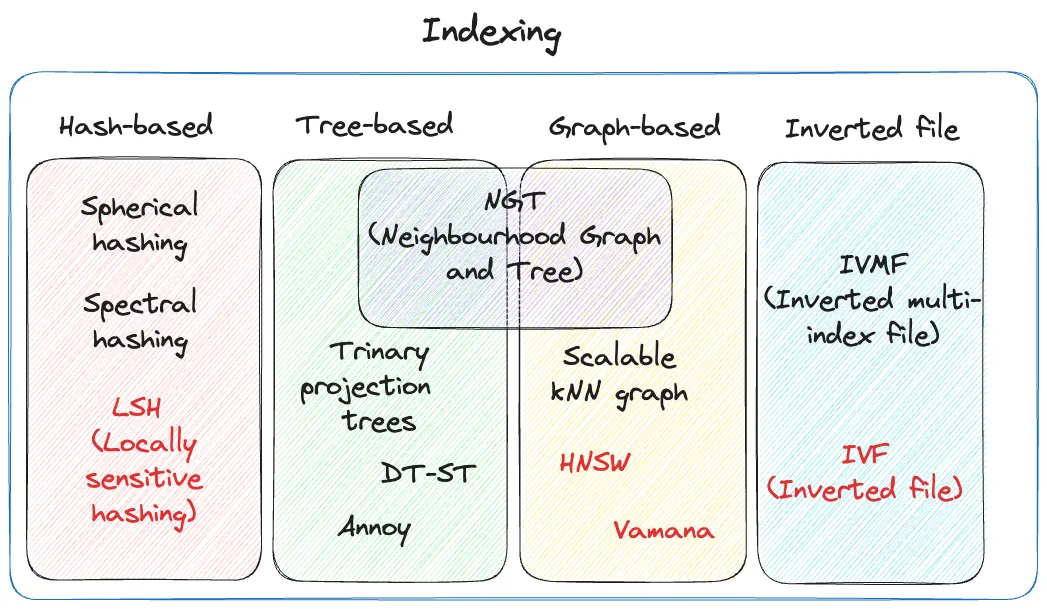 Indexing

Hash-based

Spherical hashing

Spectral hashing

LSH (Locally sensitive hashing)

Tree-based

NGT (Neighbourhood Graph and Tree)

Trinary projection trees

DT-ST

Annoy

Graph-based

Scalable kNN graph

HNSW

Vamana

Inverted file

IVMF (Inverted multi-index file)

IVF (Inverted file)